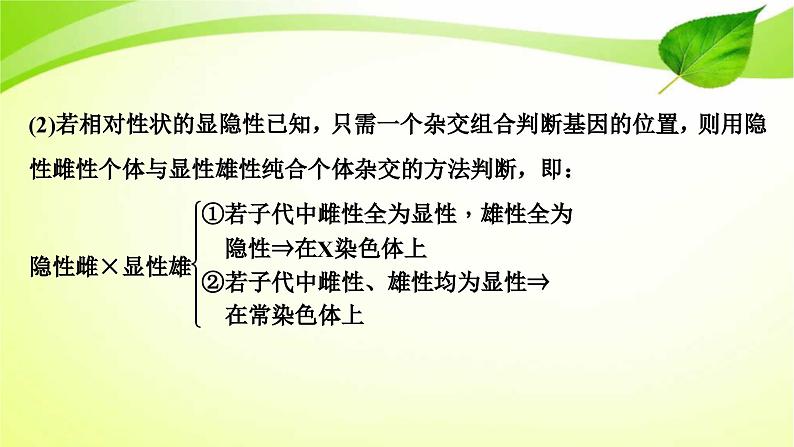 (2)若相对性状的显隐性已知，只需一个杂交组合判断基因的位置，则用隐性雌性个体与显性雄性纯合个体杂交的方法判断，即：

隐性雌×显性雄 ①若子代中雌性全为显性，雄性全为隐性⇒在X染色体上
②若子代中雌性、雄性均为显性⇒在常染色体上